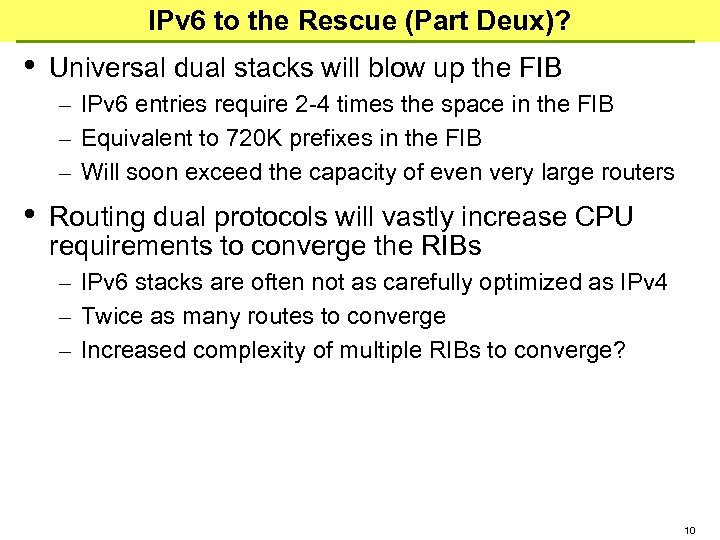 IPv6 to the Rescue (Part Deux)?

• Universal dual stacks will blow up the FIB
– IPv6 entries require 2-4 times the space in the FIB
– Equivalent to 720K prefixes in the FIB
– Will soon exceed the capacity of even very large routers

• Routing dual protocols will vastly increase CPU requirements to converge the RIBs
– IPv6 stacks are often not as carefully optimized as IPv4
– Twice as many routes to converge
– Increased complexity of multiple RIBs to converge?

10